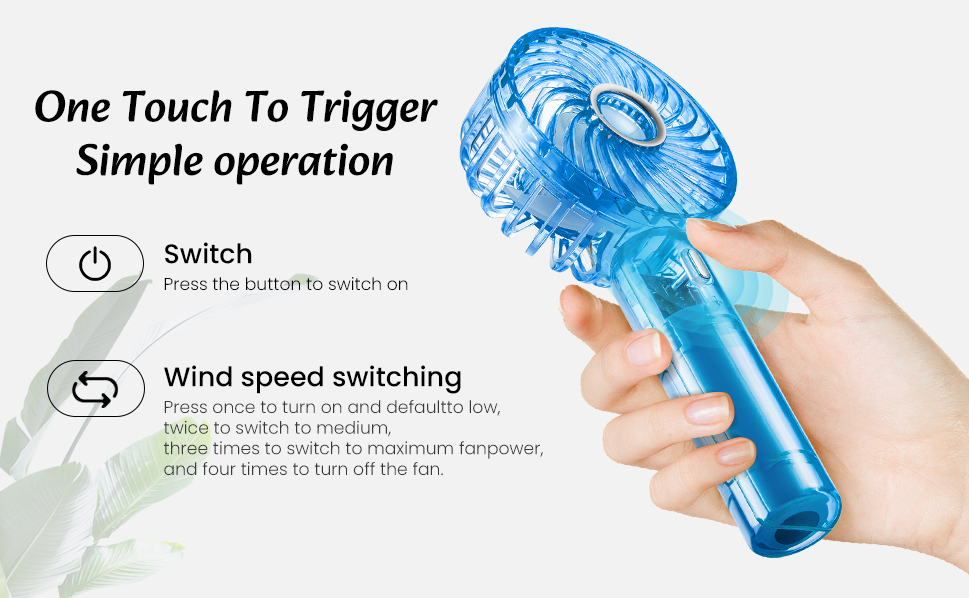 One Touch To Trigger
Simple operation

Switch
Press the button to switch on

Wind speed switching
Press once to turn on and defaultto low, twice to switch to medium, three times to switch to maximum fanpower, and four times to turn off the fan.